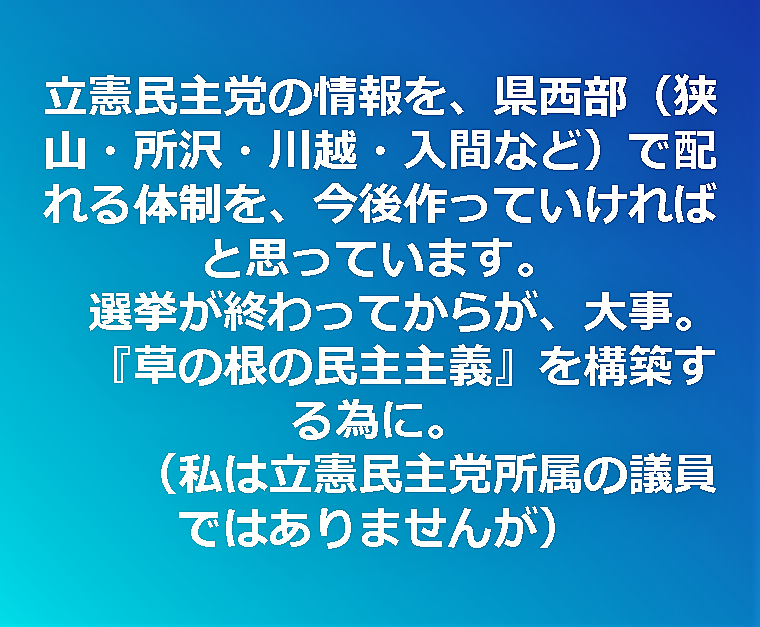 立憲民主党の情報を、県西部（狭山・所沢・川越・入間など）で配れる体制を、今後作っていければと思っています。

選挙が終わってからが、大事。

『草の根の民主主義』を構築する為に。

（私は立憲民主党所属の議員ではありませんが）